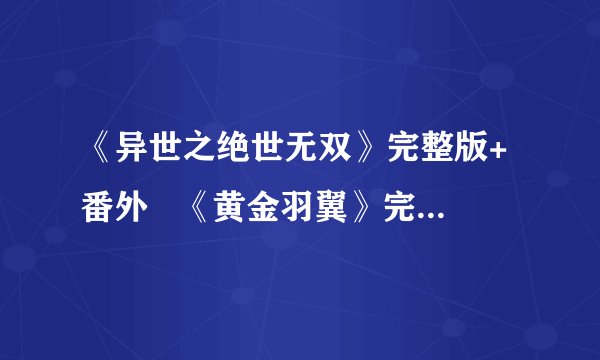 《异世之绝世无双》完整版+番外 《黄金羽翼》完...